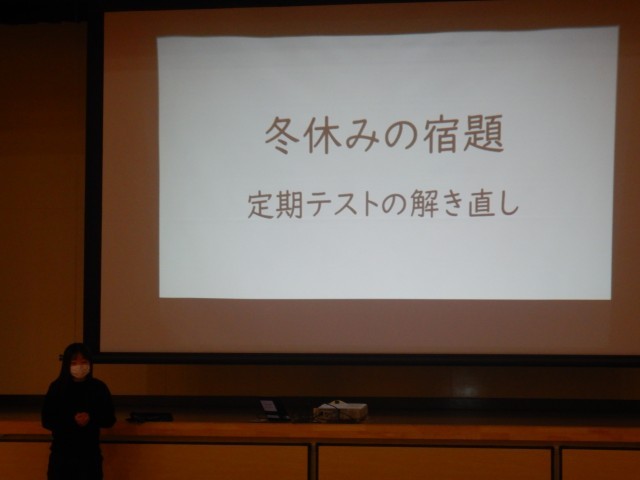 冬休みの宿題

定期テストの解き直し